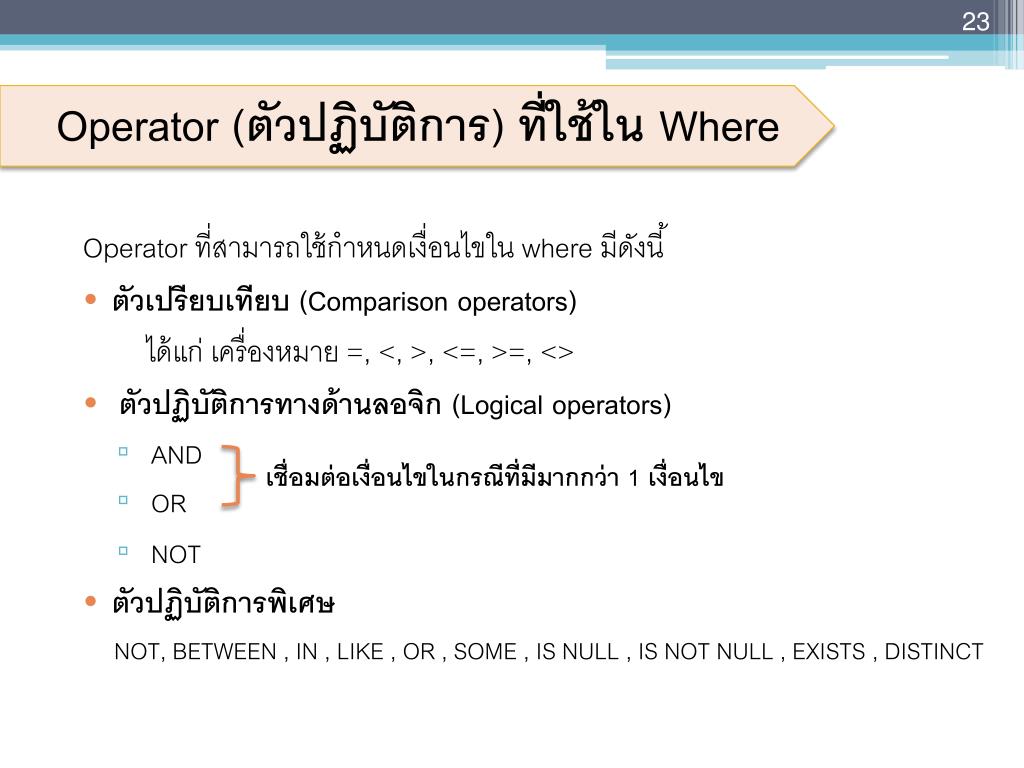 23

Operator (ตัวปฏิบัติการ) ที่ใช้ใน Where

Operator ที่สามารถใช้กำหนดเงื่อนไขใน where มีดังนี้

• ตัวเปรียบเทียบ (Comparison operators)
ได้แก่ เครื่องหมาย =, <, >, <=, >=, <>

• ตัวปฏิบัติการทางด้านลอจิก (Logical operators)
▫ AND
▫ OR
เชื่อมต่อเงื่อนไขในกรณีที่มีมากกว่า 1 เงื่อนไข
▫ NOT

• ตัวปฏิบัติการพิเศษ
NOT, BETWEEN , IN , LIKE , OR , SOME , IS NULL , IS NOT NULL , EXISTS , DISTINCT